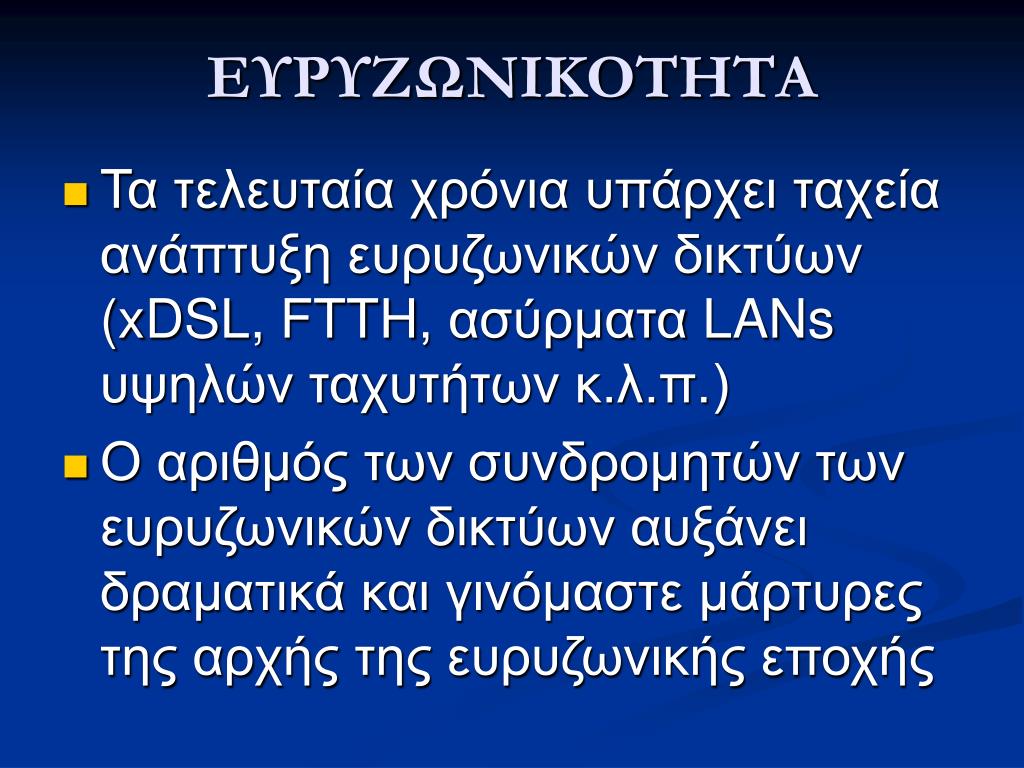 ΕΥΡΥΖΩΝΙΚΟΤΗΤΑ

Τα τελευταία χρόνια υπάρχει ταχεία ανάπτυξη ευρυζωνικών δικτύων (xDSL, FTTH, ασύρματα LANs υψηλών ταχυτήτων κ.λ.π.)

Ο αριθμός των συνδρομητών των ευρυζωνικών δικτύων αυξάνει δραματικά και γινόμαστε μάρτυρες της αρχής της ευρυζωνικής εποχής